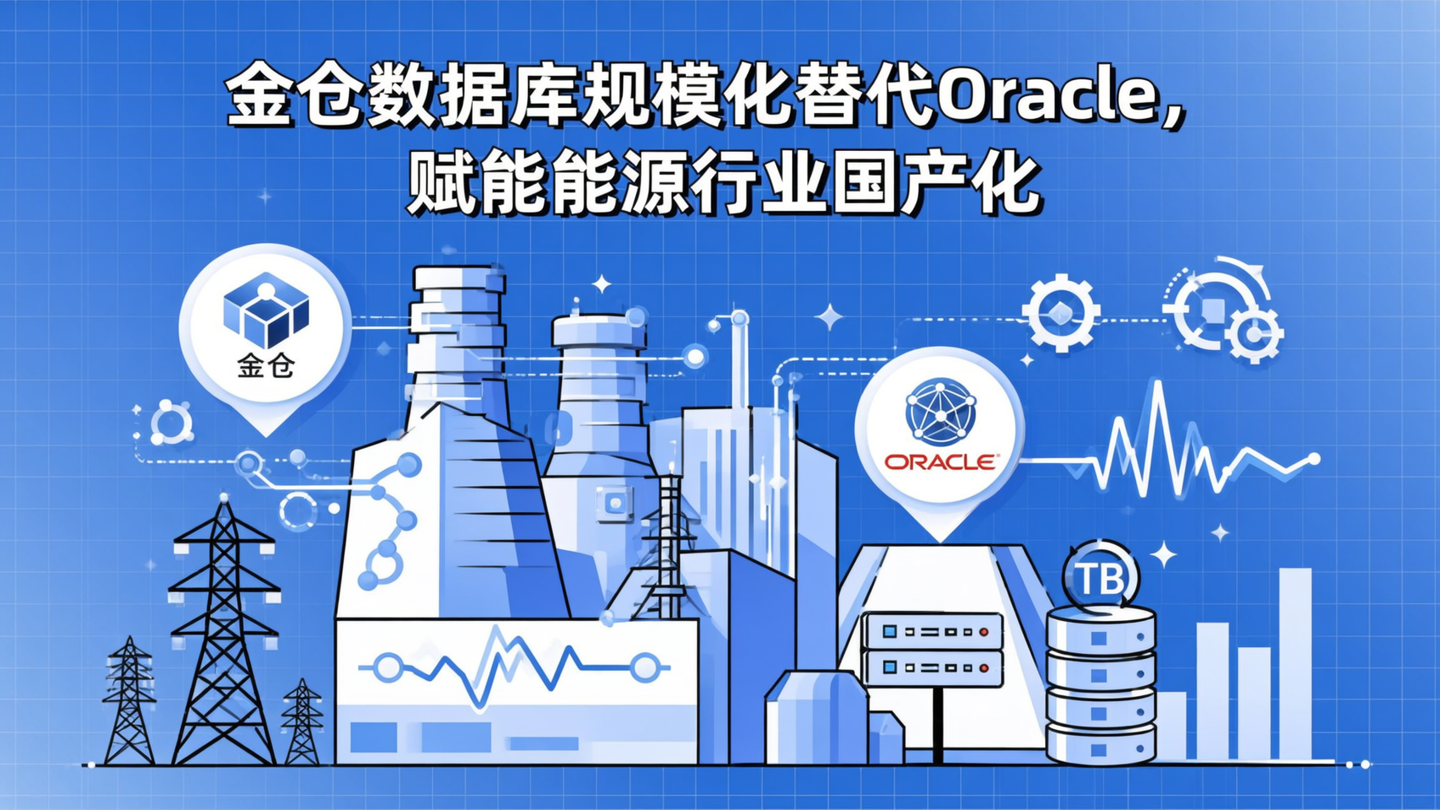 金仓数据库规模化替代Oracle，
赋能能源行业国产化

金仓

ORACLE

TB